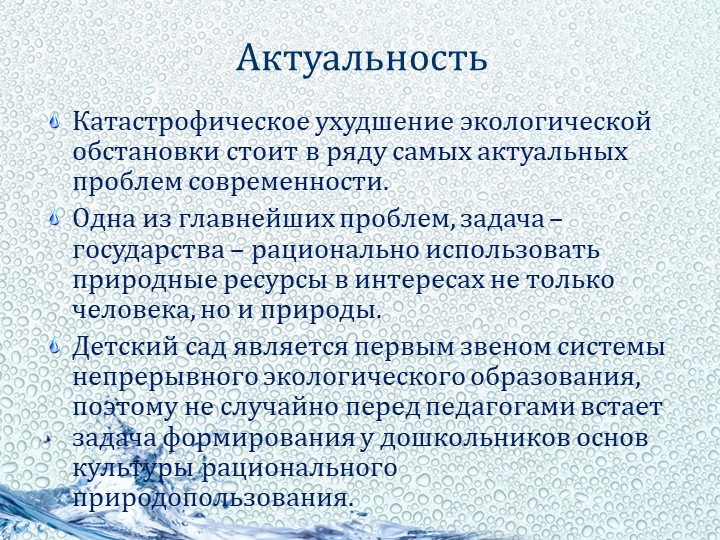 Актуальность

Катастрофическое ухудшение экологической обстановки стоит в ряду самых актуальных проблем современности.

Одна из главнейших проблем, задача – государства – рационально использовать природные ресурсы в интересах не только человека, но и природы.

Детский сад является первым звеном системы непрерывного экологического образования, поэтому не случайно перед педагогами встает задача формирования у дошкольников основ культуры рационального природопользования.